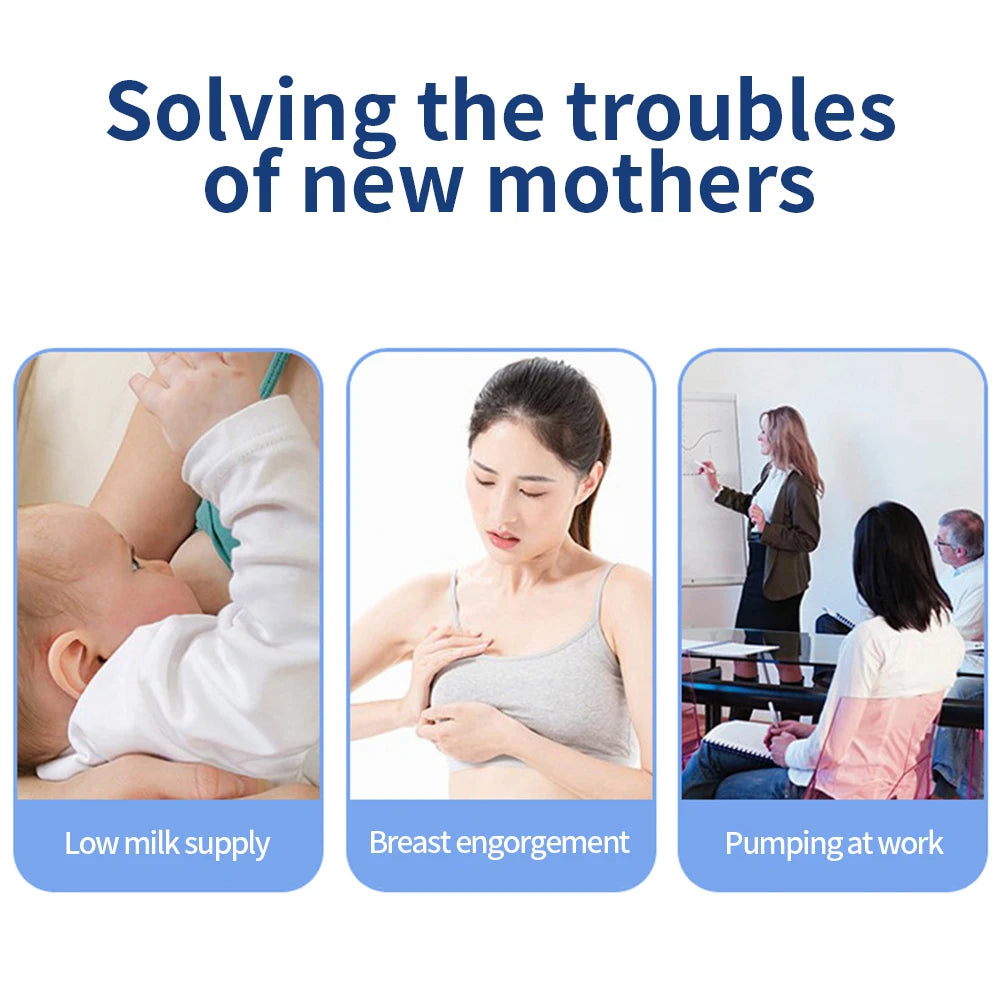 Solving the troubles of new mothers

Low milk supply

Breast engorgement

Pumping at work